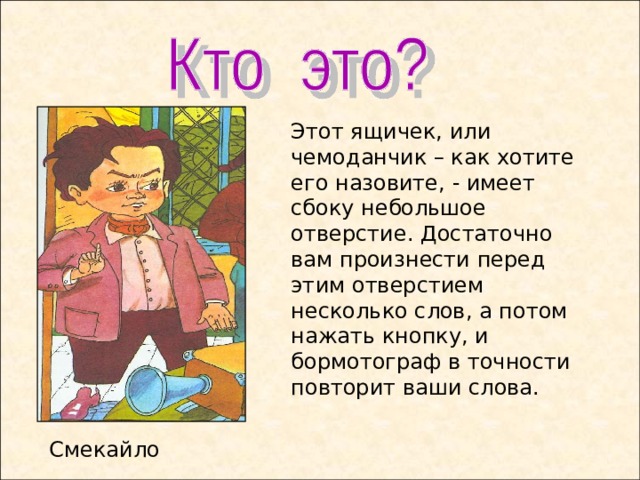 Кто это?

Этот ящичек, или чемоданчик – как хотите его назовите, - имеет сбоку небольшое отверстие. Достаточно вам произнести перед этим отверстием несколько слов, а потом нажать кнопку, и бормотограф в точности повторит ваши слова.

Смекайло